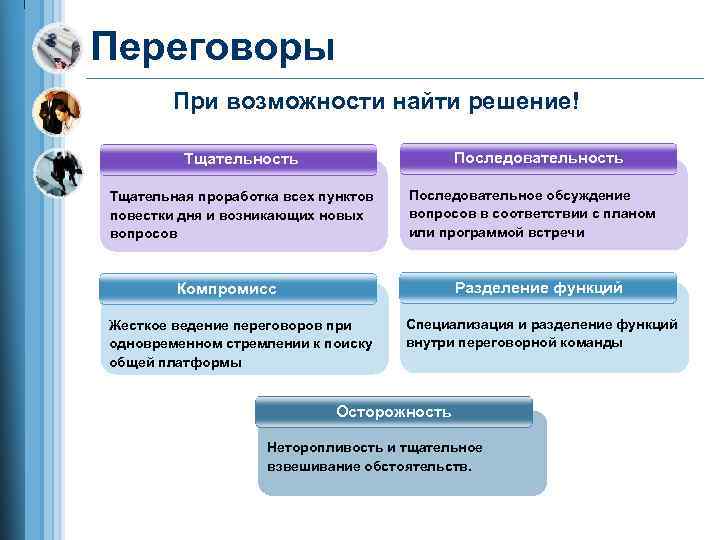 Переговоры

При возможности найти решение!

Тщательность

Тщательная проработка всех пунктов повестки дня и возникающих новых вопросов

Последовательность

Последовательное обсуждение вопросов в соответствии с планом или программой встречи

Компромисс

Жесткое ведение переговоров при одновременном стремлении к поиску общей платформы

Разделение функций

Специализация и разделение функций внутри переговорной команды

Осторожность

Неторопливость и тщательное взвешивание обстоятельств.